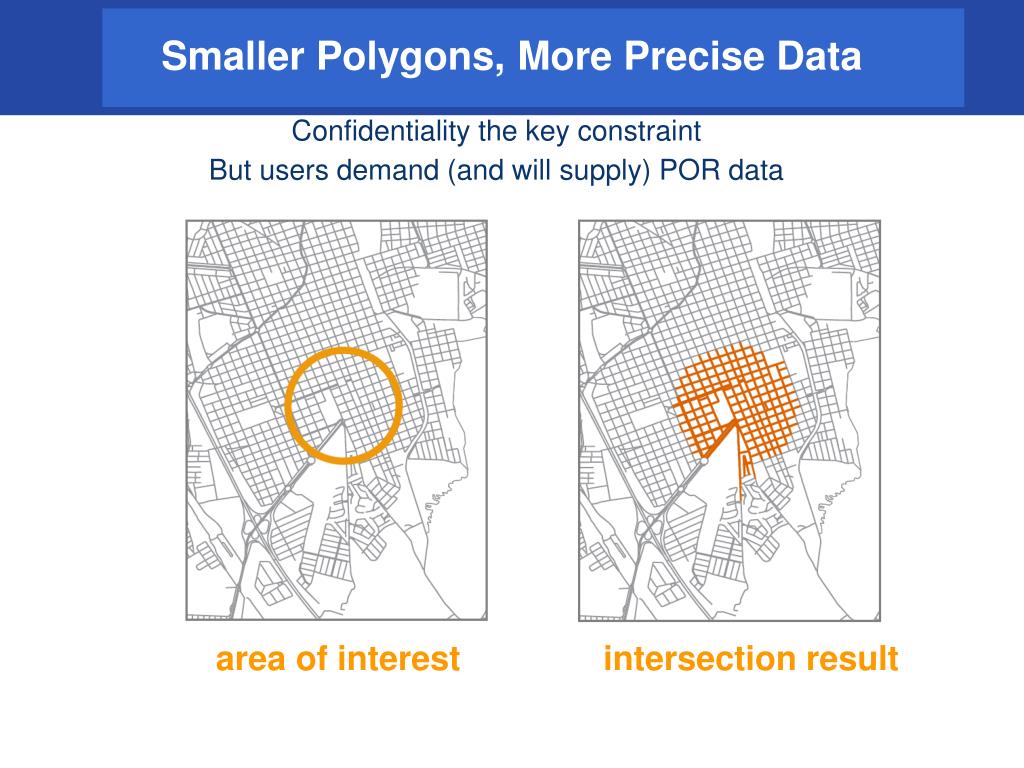 Smaller Polygons, More Precise Data

Confidentiality the key constraint
But users demand (and will supply) POR data

area of interest

intersection result